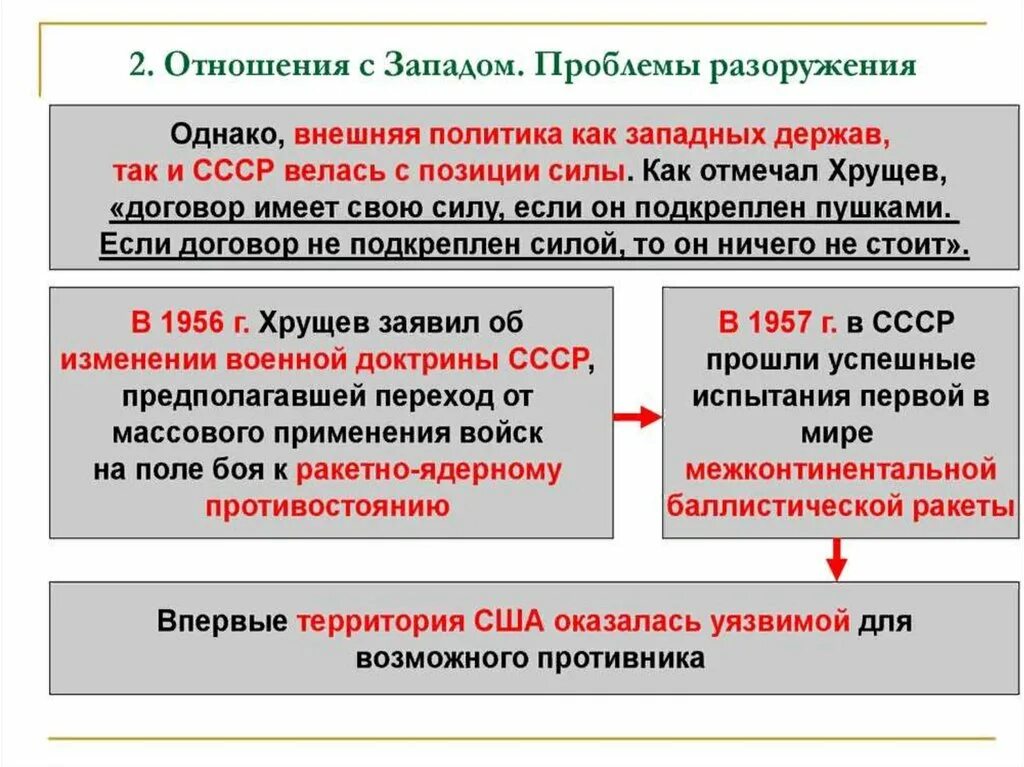 2. Отношения с Западом. Проблемы разоружения

Однако, внешняя политика как западных держав, так и СССР велась с позиции силы. Как отмечал Хрущев, «договор имеет свою силу, если он подкреплен пушками. Если договор не подкреплен силой, то он ничего не стоит».

В 1956 г. Хрущев заявил об изменении военной доктрины СССР, предполагавшей переход от массового применения войск на поле боя к ракетно-ядерному противостоянию

В 1957 г. в СССР прошли успешные испытания первой в мире межконтинентальной баллистической ракеты

Впервые территория США оказалась уязвимой для возможного противника